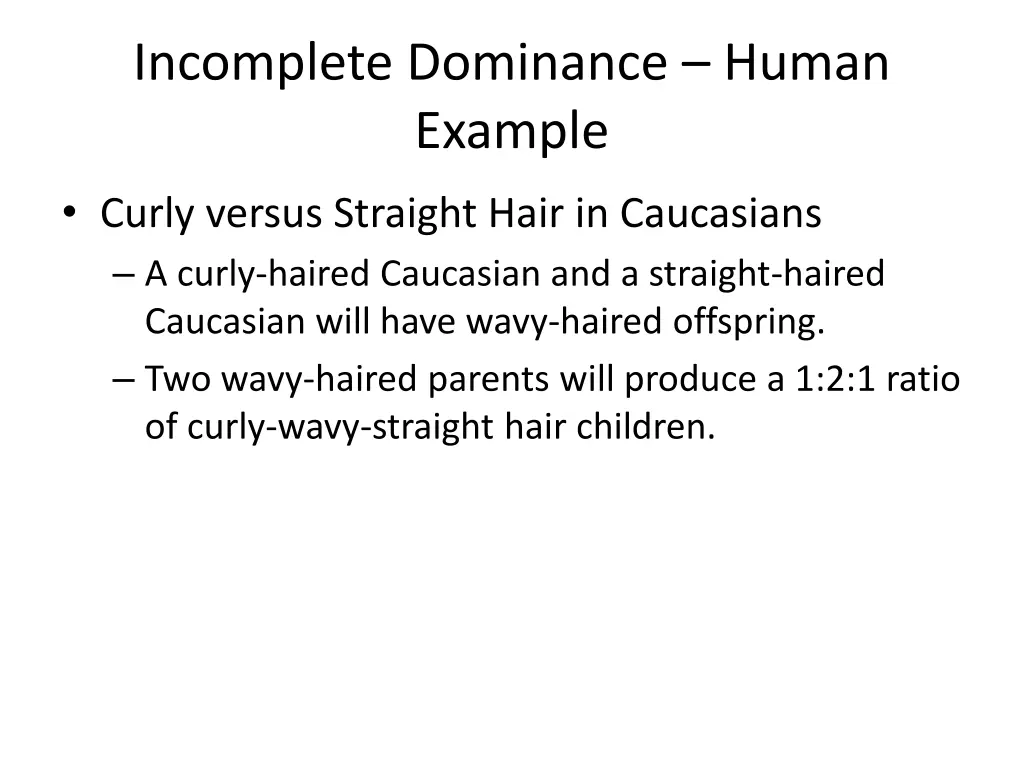 Incomplete Dominance – Human Example

• Curly versus Straight Hair in Caucasians
– A curly-haired Caucasian and a straight-haired Caucasian will have wavy-haired offspring.
– Two wavy-haired parents will produce a 1:2:1 ratio of curly-wavy-straight hair children.